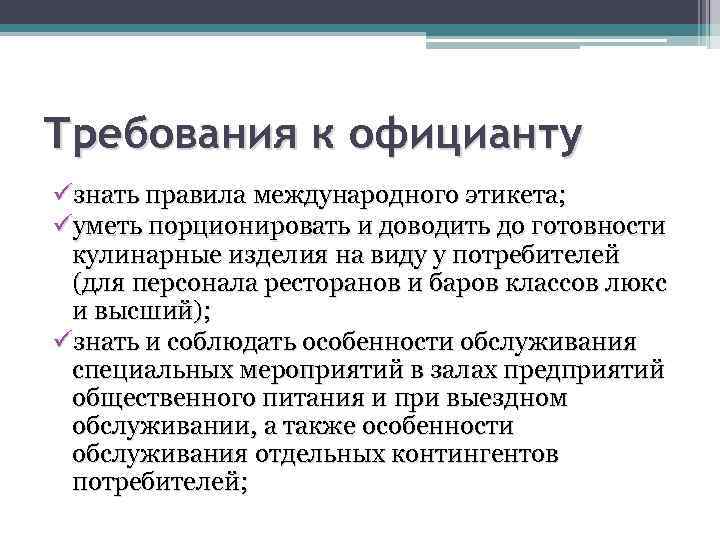 Требования к официанту

✓знать правила международного этикета;

✓уметь порционировать и доводить до готовности кулинарные изделия на виду у потребителей (для персонала ресторанов и баров классов люкс и высший);

✓знать и соблюдать особенности обслуживания специальных мероприятий в залах предприятий общественного питания и при выездном обслуживании, а также особенности обслуживания отдельных контингентов потребителей;